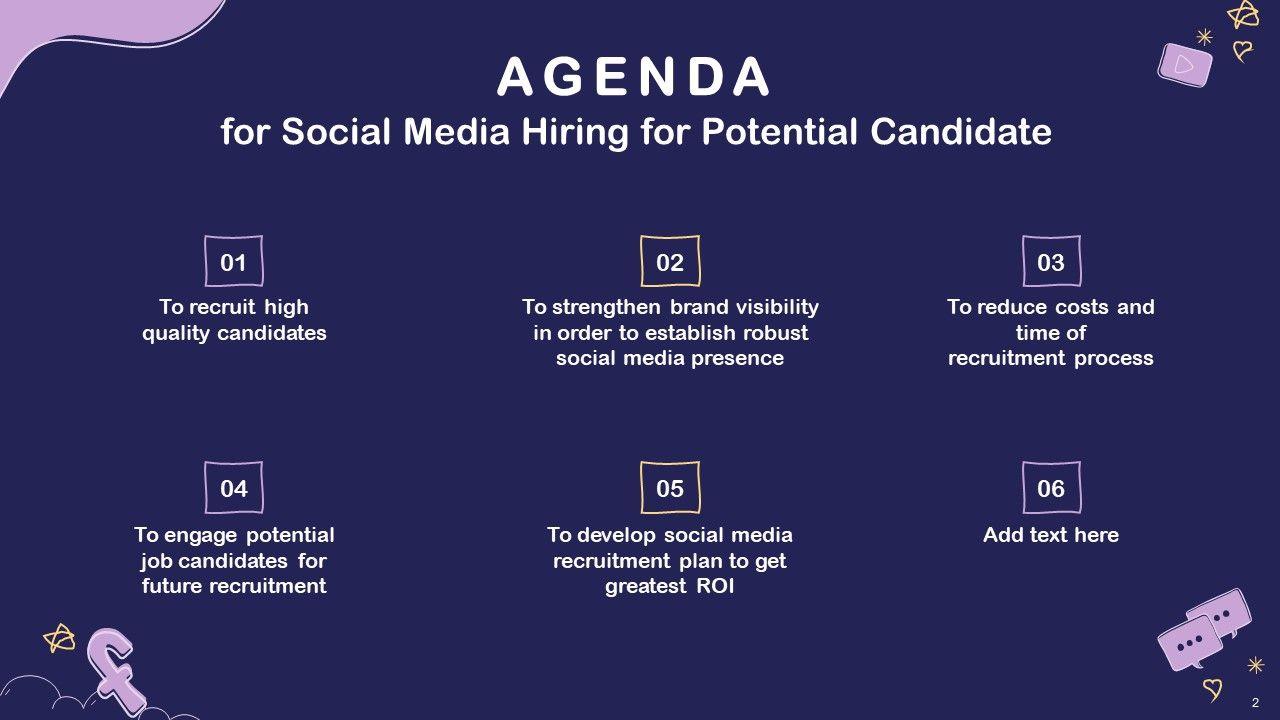 AGENDA
for Social Media Hiring for Potential Candidate

01
To recruit high quality candidates

02
To strengthen brand visibility in order to establish robust social media presence

03
To reduce costs and time of recruitment process

04
To engage potential job candidates for future recruitment

05
To develop social media recruitment plan to get greatest ROI

06
Add text here

2